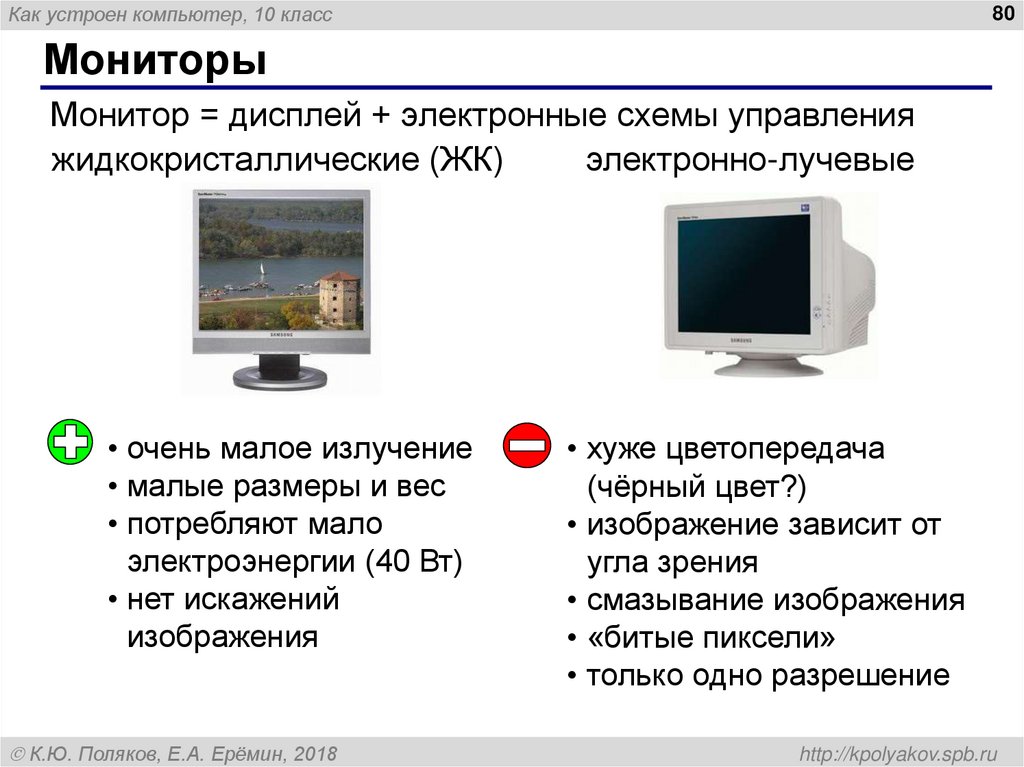 Как устроен компьютер, 10 класс

80

Мониторы

Монитор = дисплей + электронные схемы управления

жидкокристаллические (ЖК)

электронно-лучевые

SAMSUNG

SAMSUNG

• очень малое излучение
• малые размеры и вес
• потребляют мало электроэнергии (40 Вт)
• нет искажений изображения

• хуже цветопередача (чёрный цвет?)
• изображение зависит от угла зрения
• смазывание изображения
• «битые пиксели»
• только одно разрешение

© К.Ю. Поляков, Е.А. Ерёмин, 2018

http://kpolyakov.spb.ru